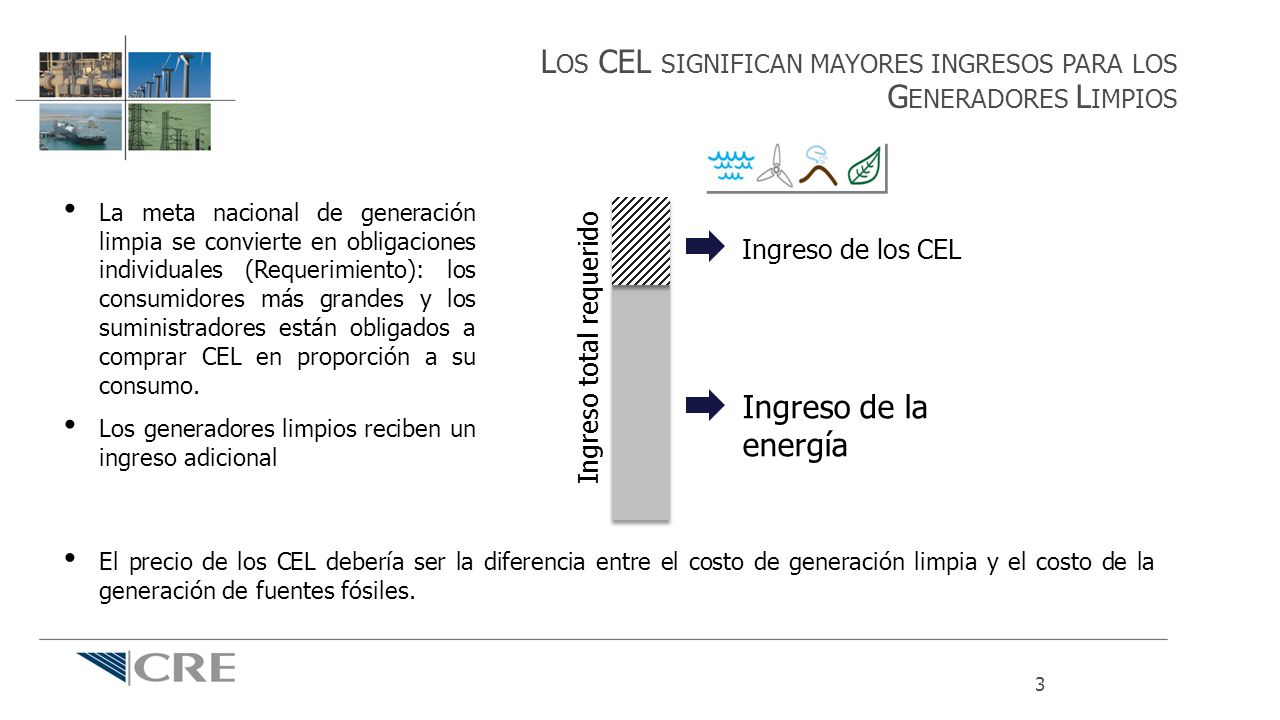 LOS CEL SIGNIFICAN MAYORES INGRESOS PARA LOS GENERADORES LIMPIOS

• La meta nacional de generación limpia se convierte en obligaciones individuales (Requerimiento): los consumidores más grandes y los suministradores están obligados a comprar CEL en proporción a su consumo.

• Los generadores limpios reciben un ingreso adicional

Ingreso total requerido

Ingreso de los CEL

Ingreso de la energía

• El precio de los CEL debería ser la diferencia entre el costo de generación limpia y el costo de la generación de fuentes fósiles.

CRE

3